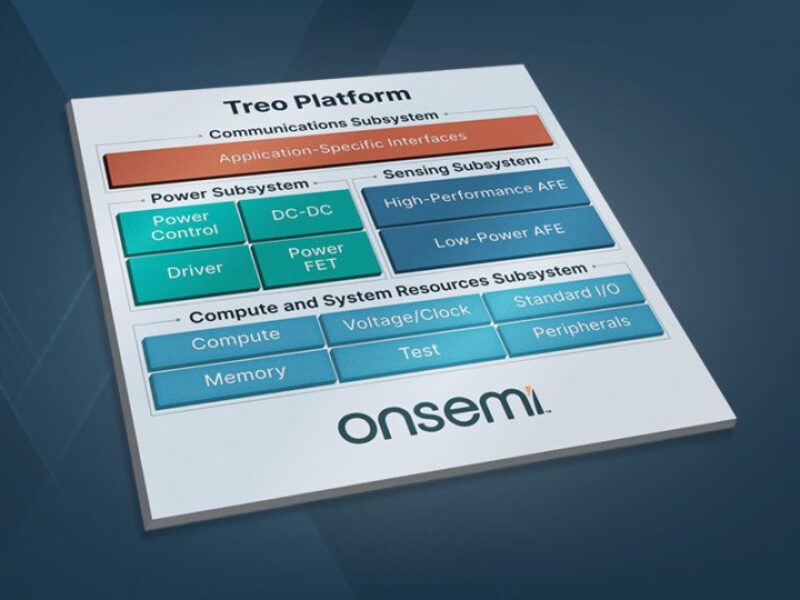 Treo Platform

Communications Subsystem

Application-Specific Interfaces

Power Subsystem

Power Control

DC-DC

Driver

Power FET

Sensing Subsystem

High-Performance AFE

Low-Power AFE

Compute and System Resources Subsystem

Compute

Voltage/Clock

Standard I/O

Memory

Test

Peripherals

onsemi